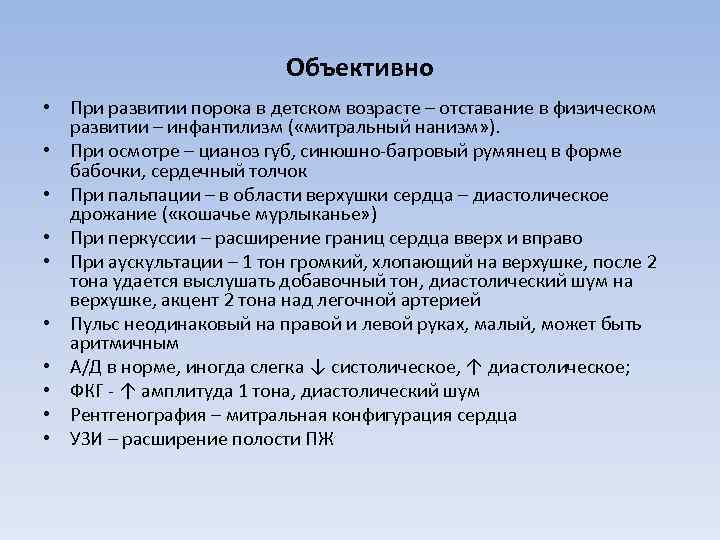 Объективно

• При развитии порока в детском возрасте – отставание в физическом развитии – инфантилизм («митральный нанизм»).
• При осмотре – цианоз губ, синюшно-багровый румянец в форме бабочки, сердечный толчок
• При пальпации – в области верхушки сердца – диастолическое дрожание («кошачье мурлыканье»)
• При перкуссии – расширение границ сердца вверх и вправо
• При аускультации – 1 тон громкий, хлопающий на верхушке, после 2 тона удается выслушать добавочный тон, диастолический шум на верхушке, акцент 2 тона над легочной артерией
• Пульс неодинаковый на правой и левой руках, малый, может быть аритмичным
• А/Д в норме, иногда слегка ↓ систолическое, ↑ диастолическое;
• ФКГ - ↑ амплитуда 1 тона, диастолический шум
• Рентгенография – митральная конфигурация сердца
• УЗИ – расширение полости ПЖ